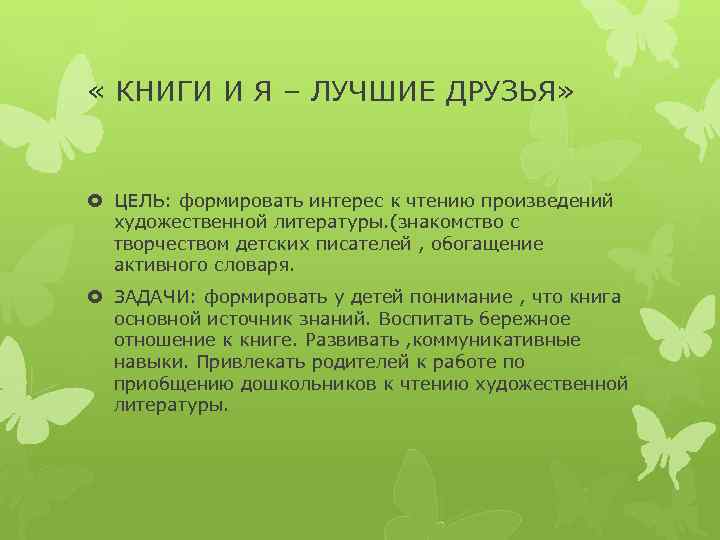 « КНИГИ И Я – ЛУЧШИЕ ДРУЗЬЯ»

ЦЕЛЬ: формировать интерес к чтению произведений художественной литературы.(знакомство с творчеством детских писателей , обогащение активного словаря.

ЗАДАЧИ: формировать у детей понимание , что книга основной источник знаний. Воспитать бережное отношение к книге. Развивать ,коммуникативные навыки. Привлекать родителей к работе по приобщению дошкольников к чтению художественной литературы.